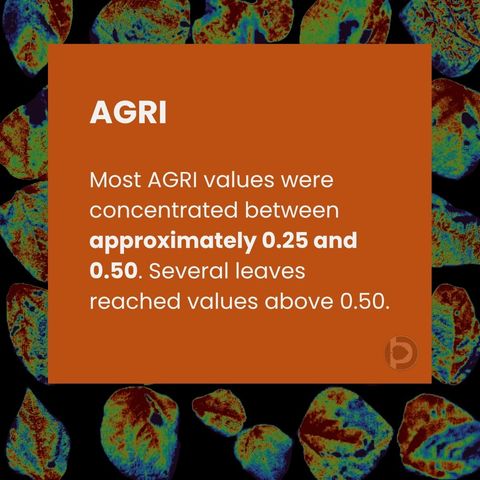 AGRI

Most AGRI values were concentrated between approximately 0.25 and 0.50. Several leaves reached values above 0.50.